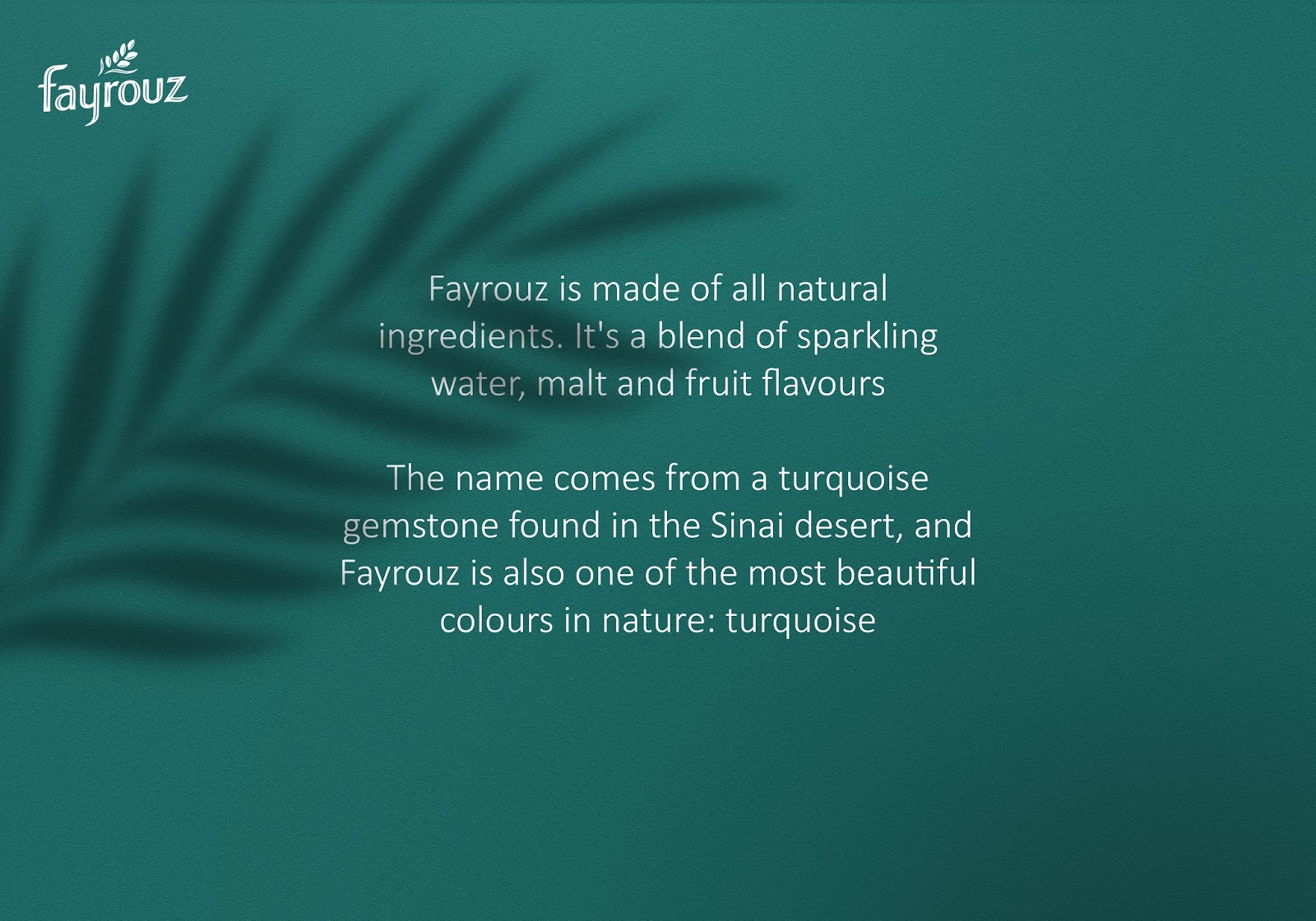 fayrouz

Fayrouz is made of all natural ingredients. It's a blend of sparkling water, malt and fruit flavours

The name comes from a turquoise gemstone found in the Sinai desert, and Fayrouz is also one of the most beautiful colours in nature: turquoise